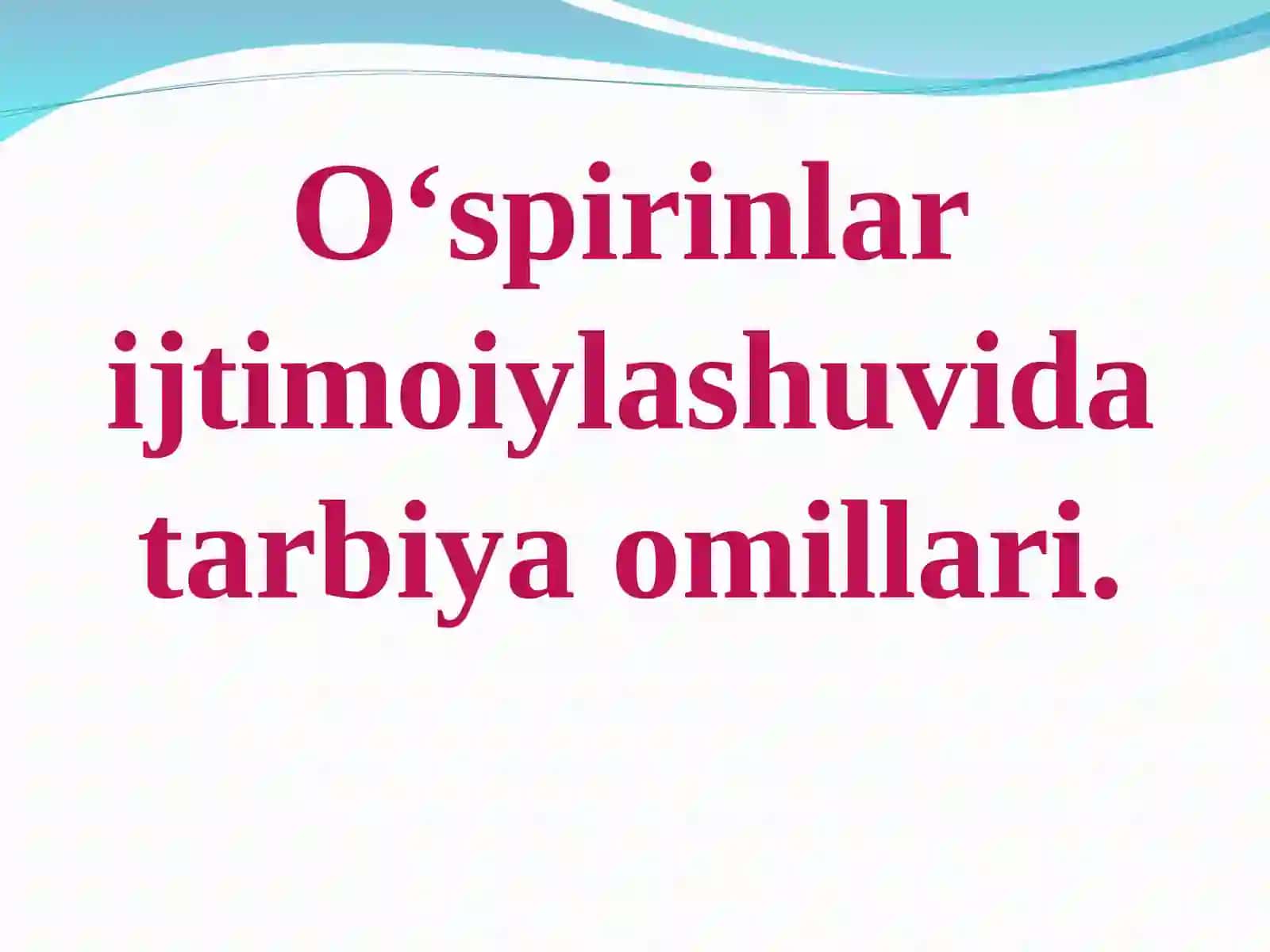 O‘spirinlar ijtimoiylashuvida tarbiya omillari.